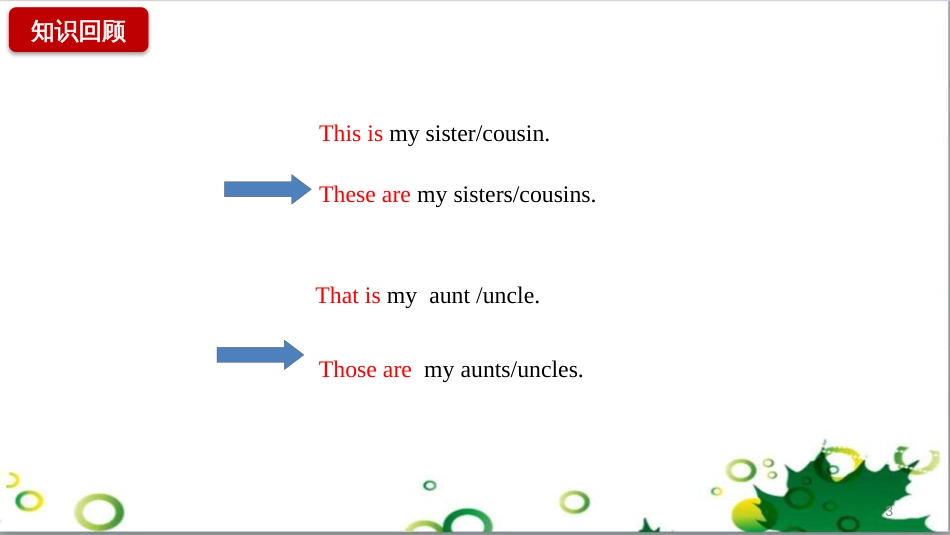 知识回顾

This is my sister/cousin.

These are my sisters/cousins.

That is my aunt /uncle.

Those are my aunts/uncles.

3